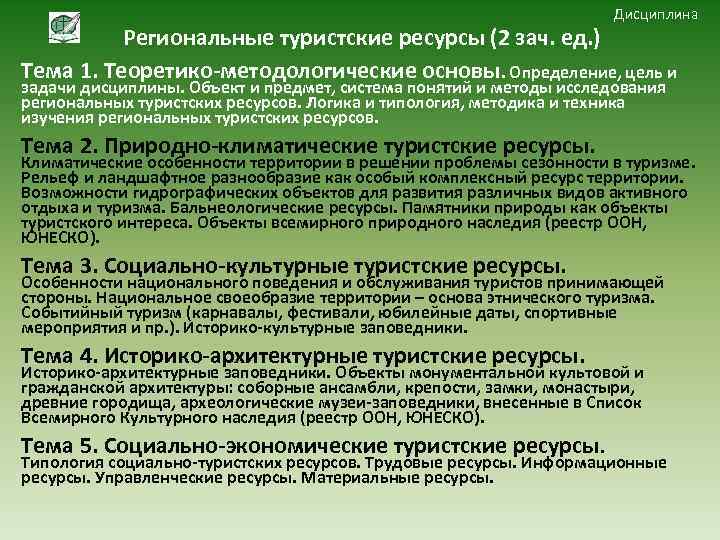 Дисциплина

Региональные туристские ресурсы (2 зач. ед.)

Тема 1. Теоретико-методологические основы. Определение, цель и задачи дисциплины. Объект и предмет, система понятий и методы исследования региональных туристских ресурсов. Логика и типология, методика и техника изучения региональных туристских ресурсов.

Тема 2. Природно-климатические туристские ресурсы. Климатические особенности территории в решении проблемы сезонности в туризме. Рельеф и ландшафтное разнообразие как особый комплексный ресурс территории. Возможности гидрографических объектов для развития различных видов активного отдыха и туризма. Бальнеологические ресурсы. Памятники природы как объекты туристского интереса. Объекты всемирного природного наследия (реестр ООН, ЮНЕСКО).

Тема 3. Социально-культурные туристские ресурсы. Особенности национального поведения и обслуживания туристов принимающей стороны. Национальное своеобразие территории – основа этнического туризма. Событийный туризм (карнавалы, фестивали, юбилейные даты, спортивные мероприятия и пр.). Историко-культурные заповедники.

Тема 4. Историко-архитектурные туристские ресурсы. Историко-архитектурные заповедники. Объекты монументальной культовой и гражданской архитектуры: соборные ансамбли, крепости, замки, монастыри, древние городища, археологические музеи-заповедники, внесенные в Список Всемирного Культурного наследия (реестр ООН, ЮНЕСКО).

Тема 5. Социально-экономические туристские ресурсы. Типология социально-туристских ресурсов. Трудовые ресурсы. Информационные ресурсы. Управленческие ресурсы. Материальные ресурсы.